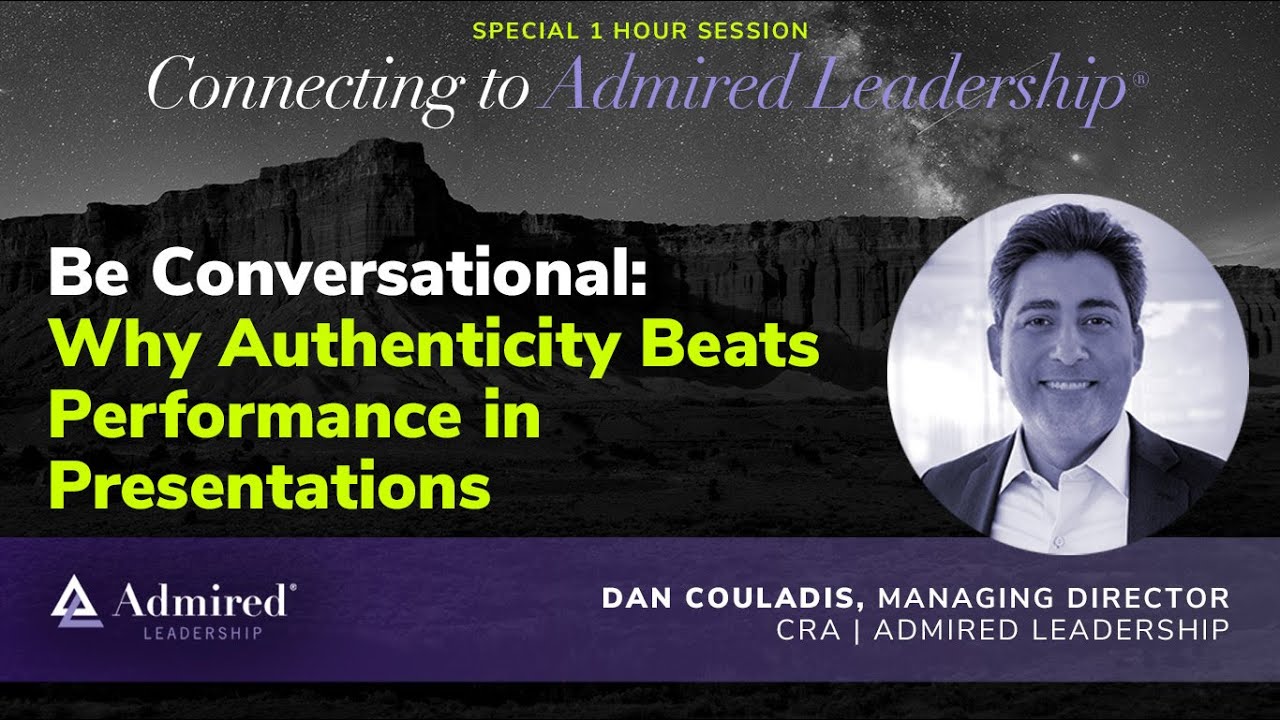 SPECIAL 1 HOUR SESSION
Connecting to Admired Leadership®

Be Conversational:
Why Authenticity Beats Performance in Presentations

Admired®
LEADERSHIP

DAN COULADIS, MANAGING DIRECTOR
CRA | ADMIRED LEADERSHIP